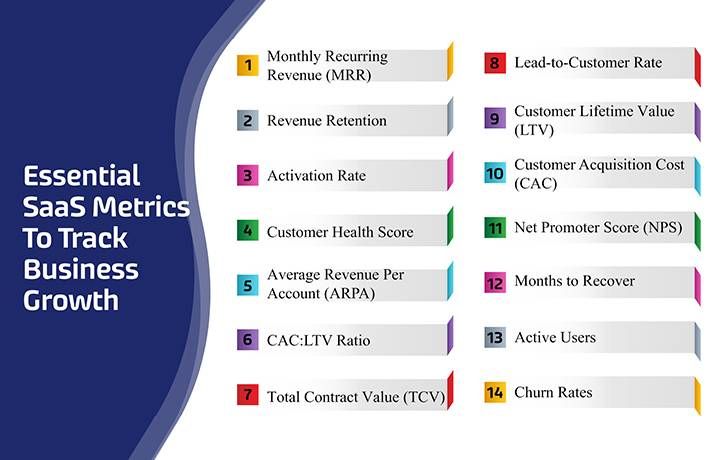 Essential SaaS Metrics To Track Business Growth

1 Monthly Recurring Revenue (MRR)

2 Revenue Retention

3 Activation Rate

4 Customer Health Score

5 Average Revenue Per Account (ARPA)

6 CAC:LTV Ratio

7 Total Contract Value (TCV)

8 Lead-to-Customer Rate

9 Customer Lifetime Value (LTV)

10 Customer Acquisition Cost (CAC)

11 Net Promoter Score (NPS)

12 Months to Recover

13 Active Users

14 Churn Rates